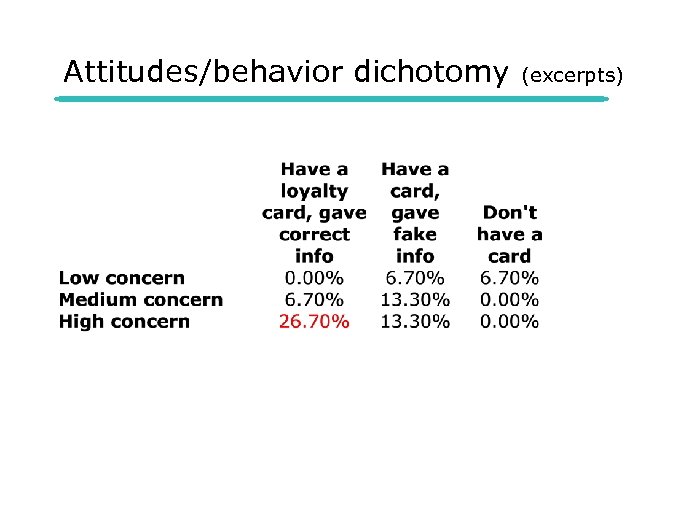 Attitudes/behavior dichotomy (excerpts)

| | Have a loyalty card, gave correct info | Have a card, gave fake info | Don't have a card |
|---|---|---|---|
| Low concern | 0.00% | 6.70% | 6.70% |
| Medium concern | 6.70% | 13.30% | 0.00% |
| High concern | 26.70% | 13.30% | 0.00% |